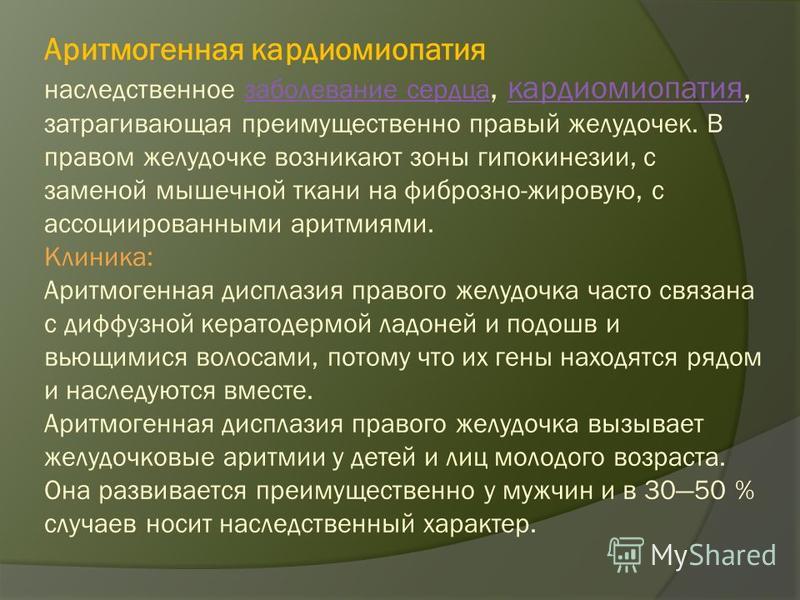 Аритмогенная кардиомиопатия

наследственное заболевание сердца, кардиомиопатия, затрагивающая преимущественно правый желудочек. В правом желудочке возникают зоны гипокинезии, с заменой мышечной ткани на фиброзно-жировую, с ассоциированными аритмиями.

Клиника:

Аритмогенная дисплазия правого желудочка часто связана с диффузной кератодермой ладоней и подошв и вьющимися волосами, потому что их гены находятся рядом и наследуются вместе.

Аритмогенная дисплазия правого желудочка вызывает желудочковые аритмии у детей и лиц молодого возраста. Она развивается преимущественно у мужчин и в 30—50 % случаев носит наследственный характер.

MyShared